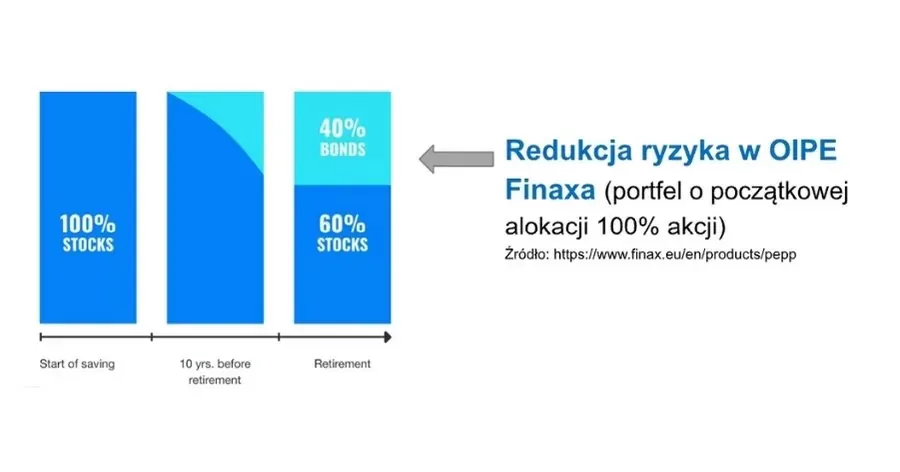 100% STOCKS

40% BONDS

60% STOCKS

Start of saving

10 yrs. before retirement

Retirement

Redukcja ryzyka w OIPE Finaxa (portfel o początkowej alokacji 100% akcji)

Źródło: https://www.finax.eu/en/products/pepp